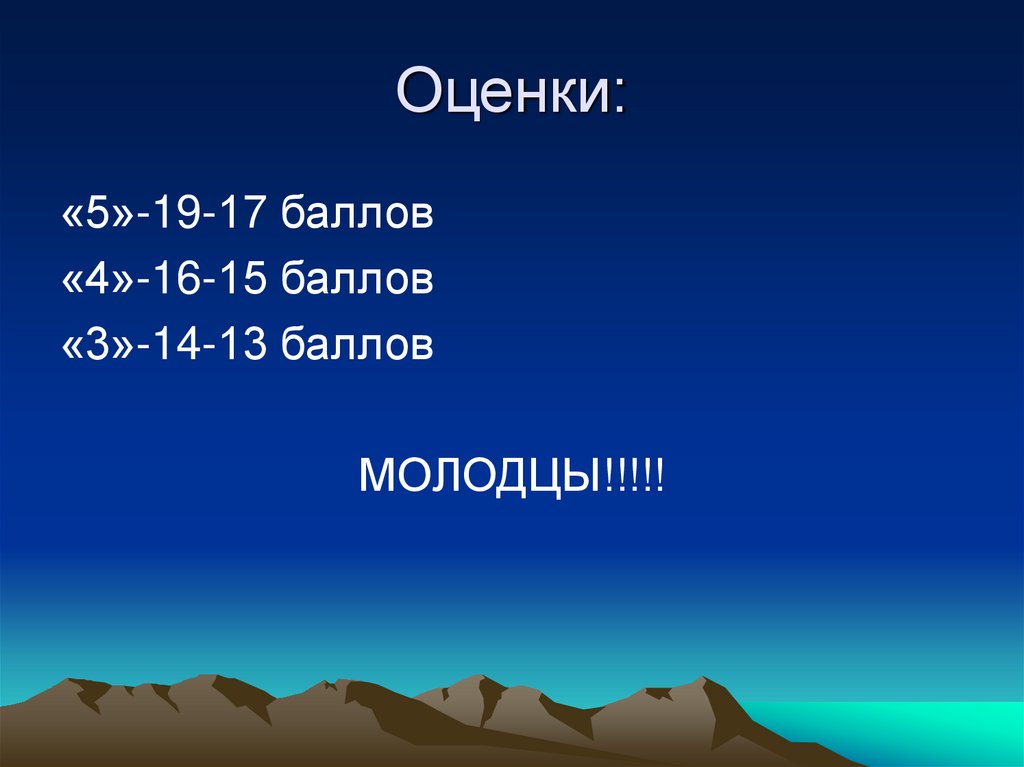 Оценки:

«5»-19-17 баллов
«4»-16-15 баллов
«3»-14-13 баллов

МОЛОДЦЫ!!!!!